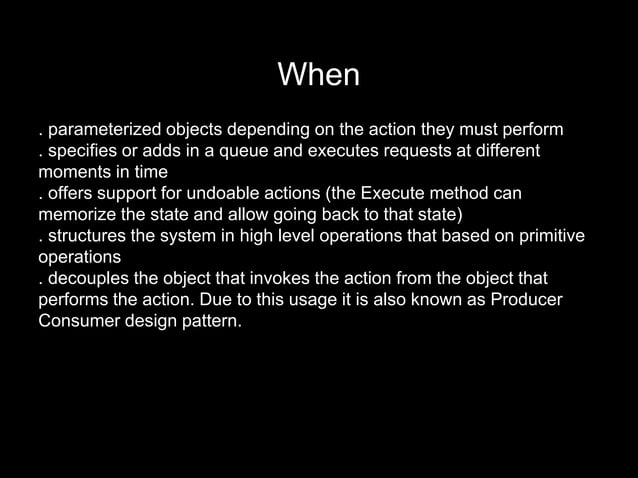 When

. parameterized objects depending on the action they must perform
. specifies or adds in a queue and executes requests at different moments in time
. offers support for undoable actions (the Execute method can memorize the state and allow going back to that state)
. structures the system in high level operations that based on primitive operations
. decouples the object that invokes the action from the object that performs the action. Due to this usage it is also known as Producer Consumer design pattern.